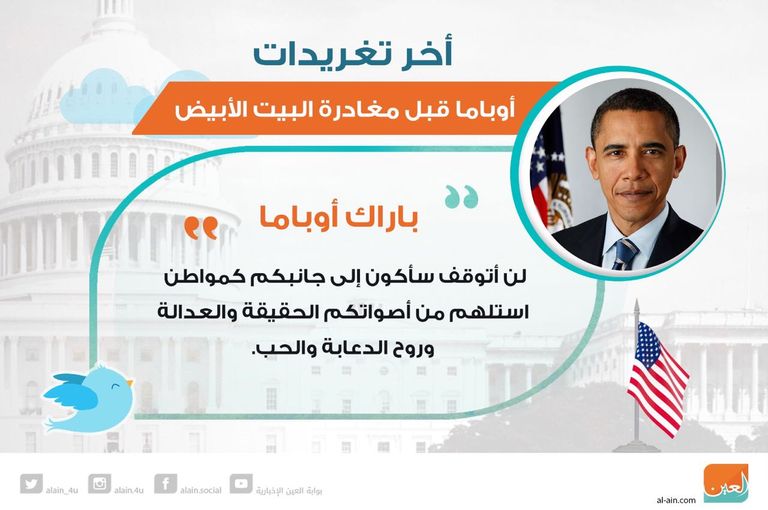 أخر تغريدات

أوباما قبل مغادرة البيت الأبيض

باراك أوباما

لن أتوقف سأكون إلى جانبكم كمواطن استلهم من أصواتكم الحقيقة والعدالة وروح الدعابة والحب.

alain_4u alain.4u alain.social بوابة العين الإخبارية

العين al-ain.com